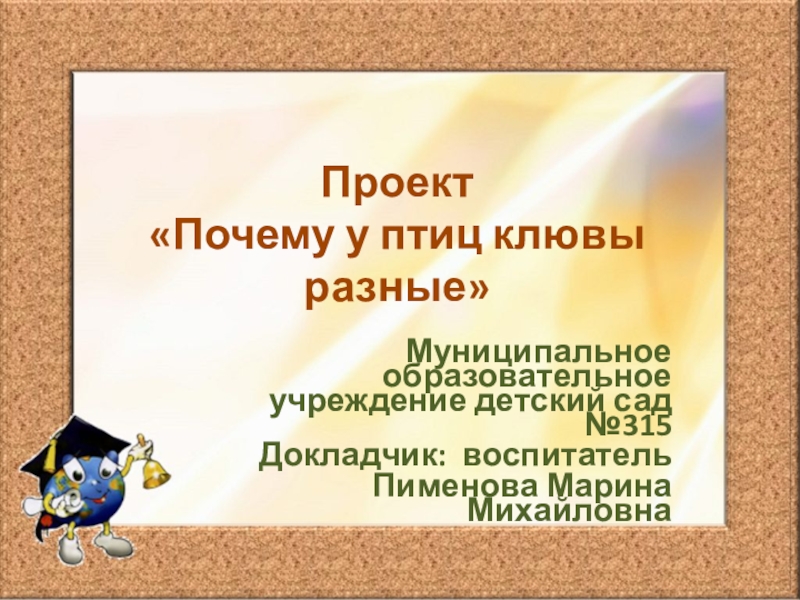 Проект
«Почему у птиц клювы разные»

Муниципальное образовательное учреждение детский сад №315
Докладчик: воспитатель Пименова Марина Михайловна